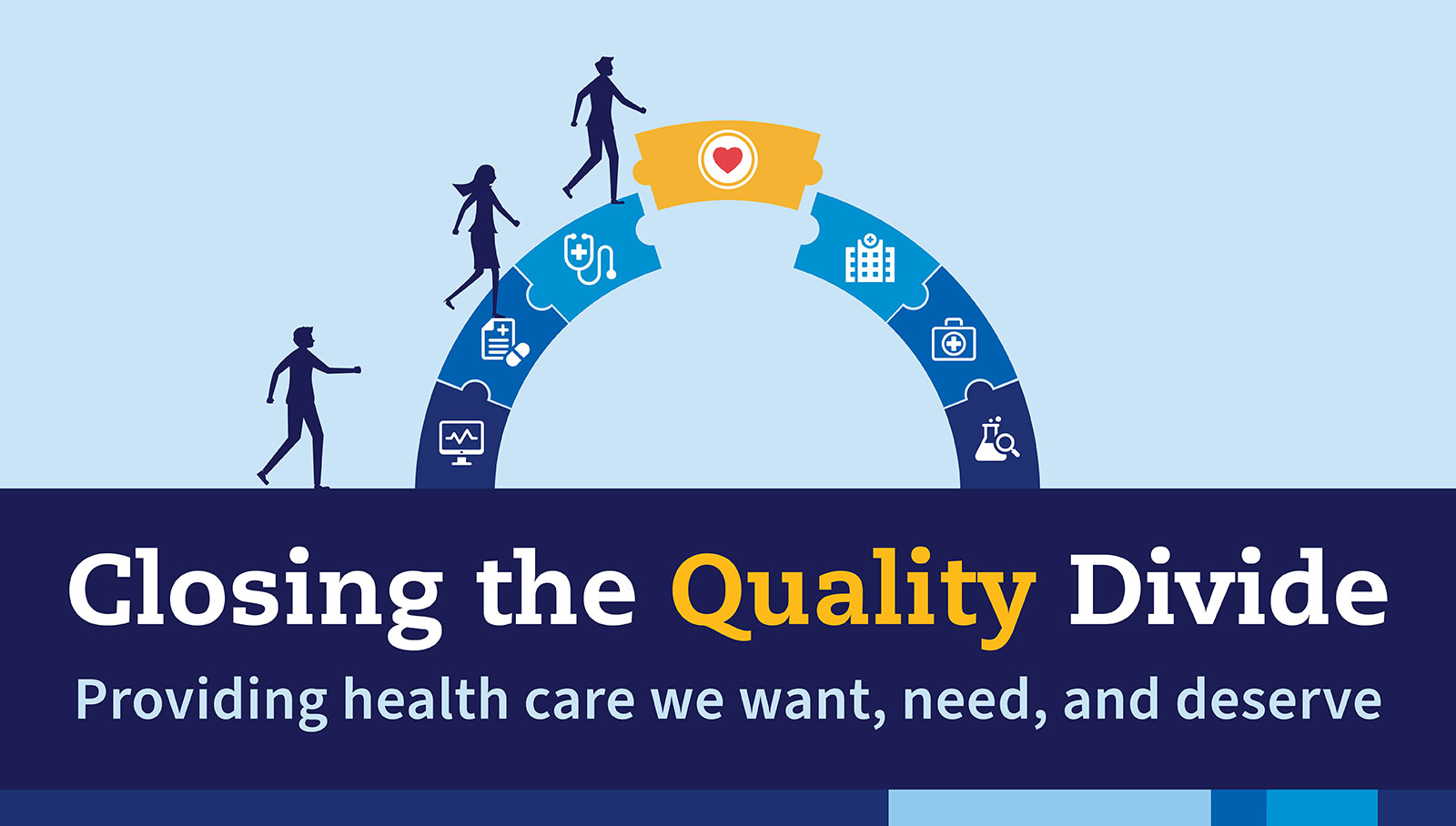 Closing the Quality Divide

Providing health care we want, need, and deserve